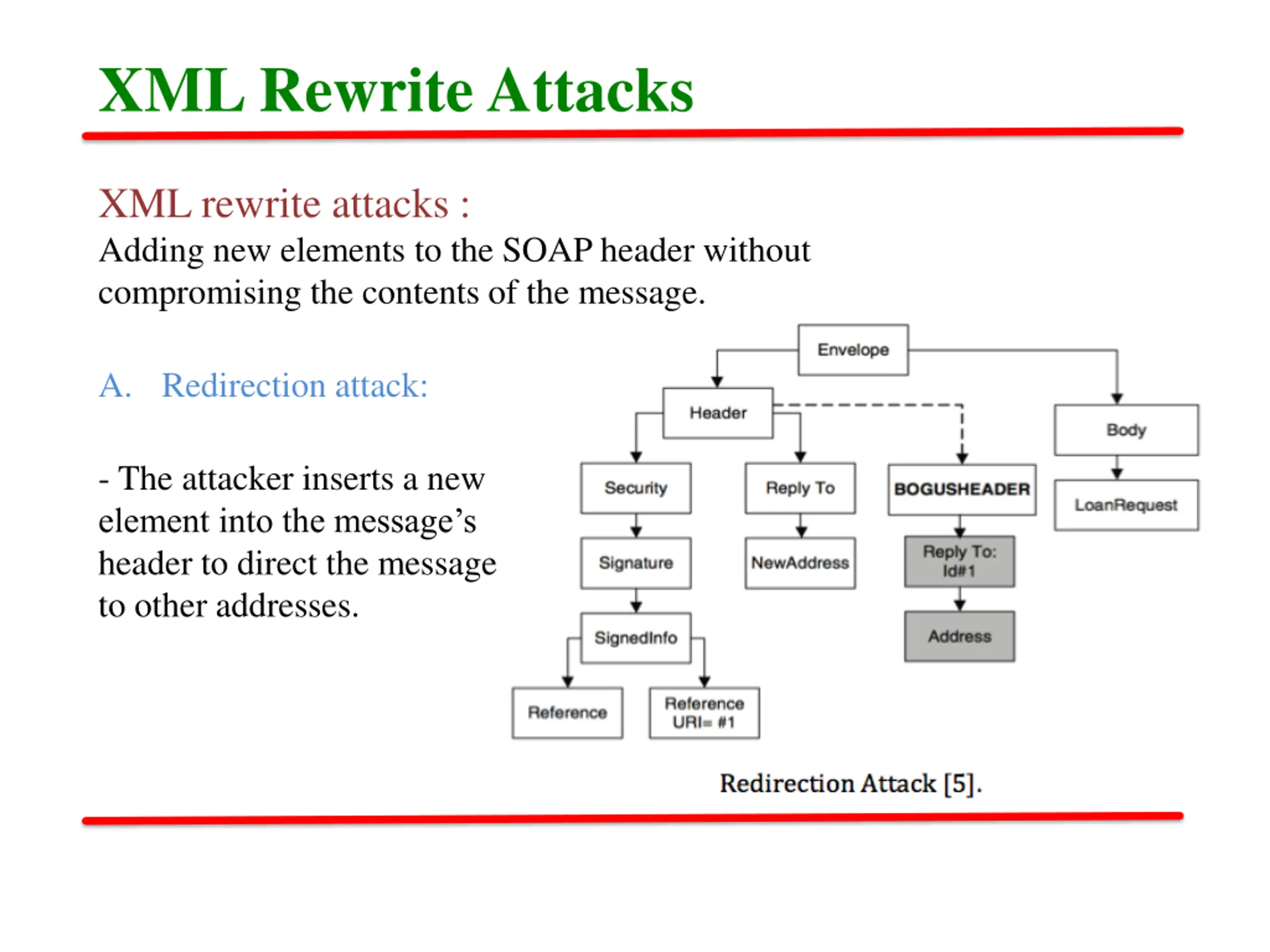 XML Rewrite Attacks

XML rewrite attacks :
Adding new elements to the SOAP header without compromising the contents of the message.

A. Redirection attack:

- The attacker inserts a new element into the message’s header to direct the message to other addresses.

Envelope
Header
Body
Security
Reply To
BOGUSHEADER
LoanRequest
Signature
NewAddress
Reply To: Id#1
SignedInfo
Address
Reference
Reference URI= #1

Redirection Attack [5].